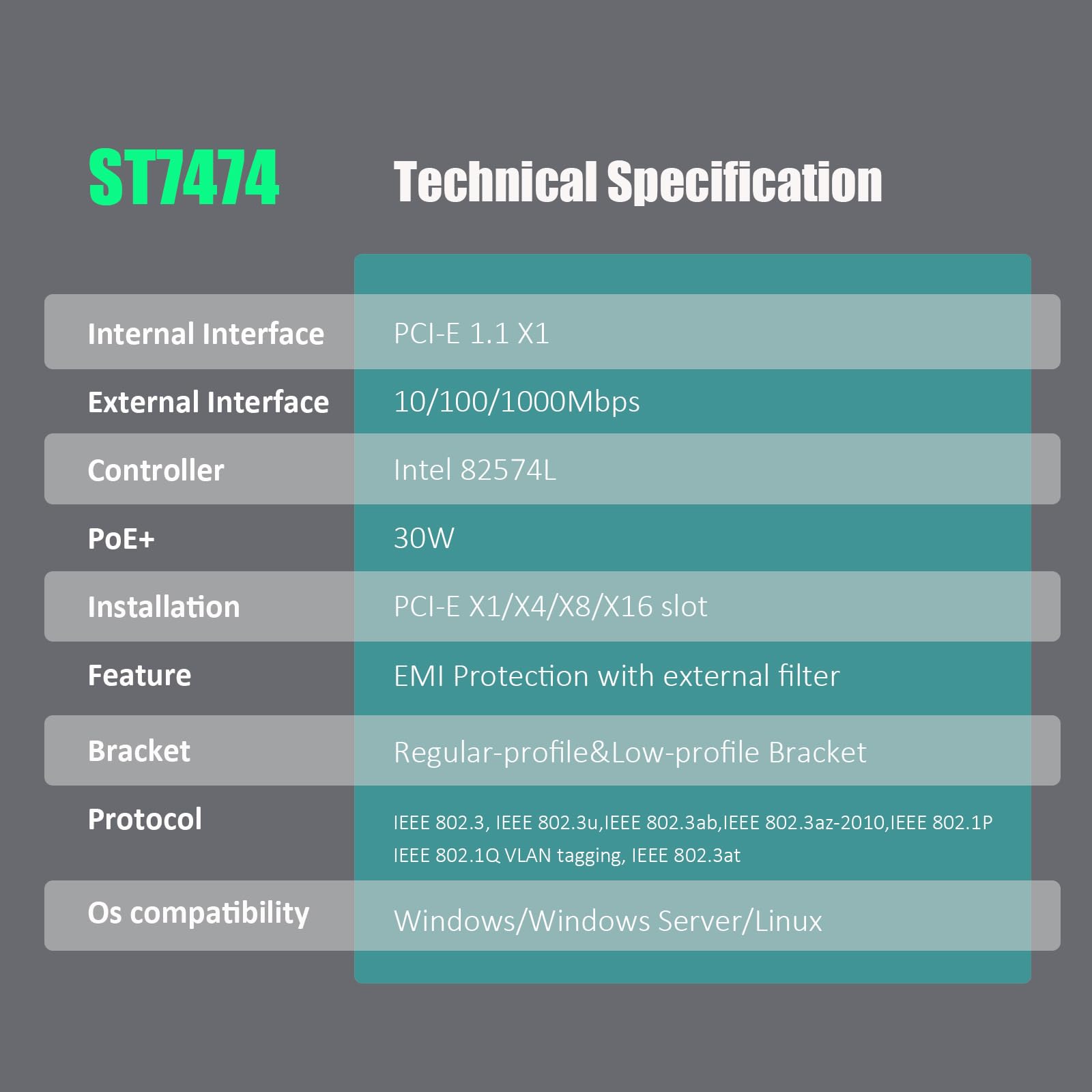 ST7474 Technical Specification

| | |
|---|---|
| Internal Interface | PCI-E 1.1 X1 |
| External Interface | 10/100/1000Mbps |
| Controller | Intel 82574L |
| PoE+ | 30W |
| Installation | PCI-E X1/X4/X8/X16 slot |
| Feature | EMI Protection with external filter |
| Bracket | Regular-profile&Low-profile Bracket |
| Protocol | IEEE 802.3, IEEE 802.3u,IEEE 802.3ab,IEEE 802.3az-2010,IEEE 802.1P IEEE 802.1Q VLAN tagging, IEEE 802.3at |
| Os compatibility | Windows/Windows Server/Linux |